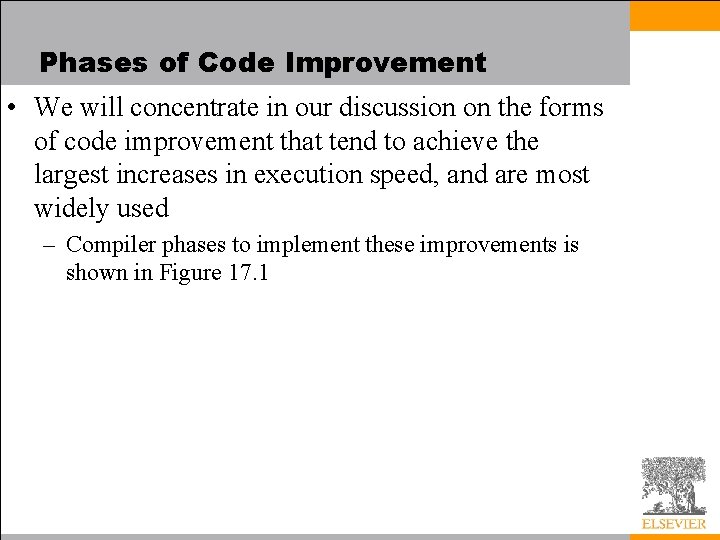 Phases of Code Improvement

• We will concentrate in our discussion on the forms of code improvement that tend to achieve the largest increases in execution speed, and are most widely used

– Compiler phases to implement these improvements is shown in Figure 17.1

ELSEVIER